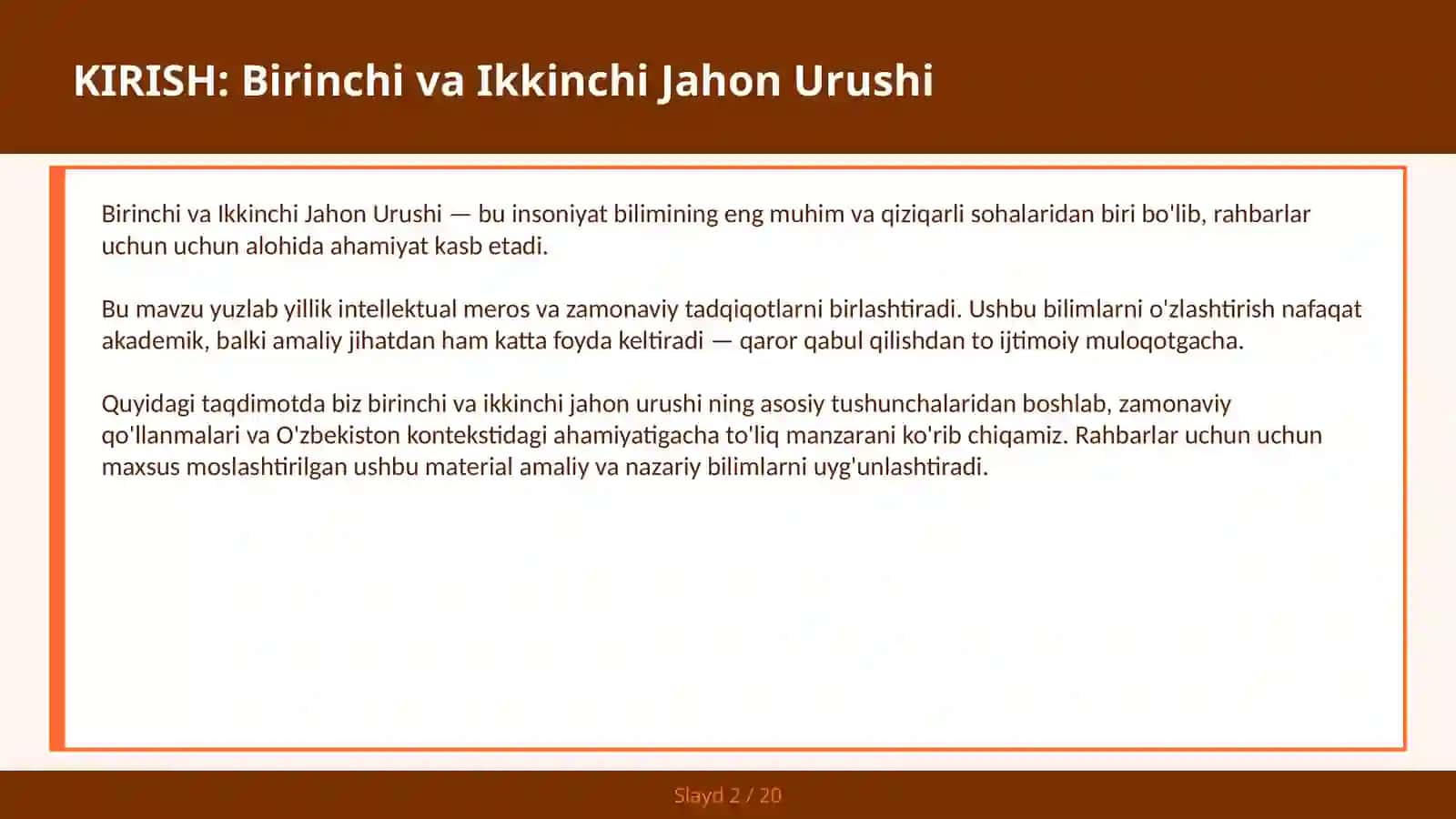 KIRISH: Birinchi va Ikkinchi Jahon Urushi

Birinchi va Ikkinchi Jahon Urushi — bu insoniyat bilimining eng muhim va qiziqarli sohalaridan biri bo'lib, rahbarlar uchun uchun alohida ahamiyat kasb etadi.

Bu mavzu yuzlab yillik intellektual meros va zamonaviy tadqiqotlarni birlashtiradi. Ushbu bilimlarni o'zlashtirish nafaqat akademik, balki amaliy jihatdan ham katta foyda keltiradi — qaror qabul qilishdan to ijtimoiy muloqotgacha.

Quyidagi taqdimotda biz birinchi va ikkinchi jahon urushi ning asosiy tushunchalaridan boshlab, zamonaviy qo'llanmalari va O'zbekiston kontekstidagi ahamiyatigacha to'liq manzarani ko'rib chiqamiz. Rahbarlar uchun uchun maxsus moslashtirilgan ushbu material amaliy va nazariy bilimlarni uyg'unlashtiradi.

Slayd 2 / 20